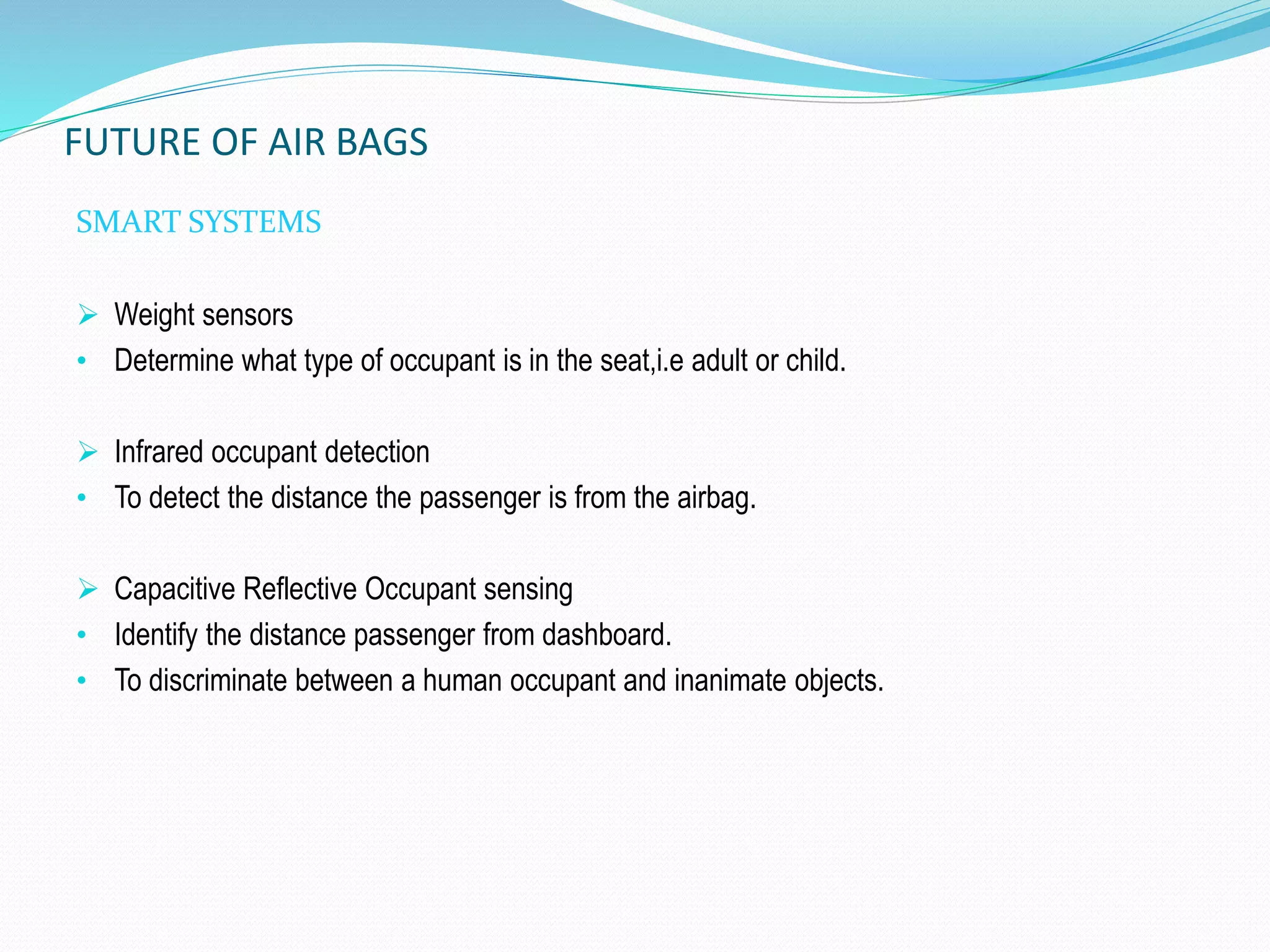 FUTURE OF AIR BAGS

SMART SYSTEMS

➢ Weight sensors
• Determine what type of occupant is in the seat,i.e adult or child.

➢ Infrared occupant detection
• To detect the distance the passenger is from the airbag.

➢ Capacitive Reflective Occupant sensing
• Identify the distance passenger from dashboard.
• To discriminate between a human occupant and inanimate objects.